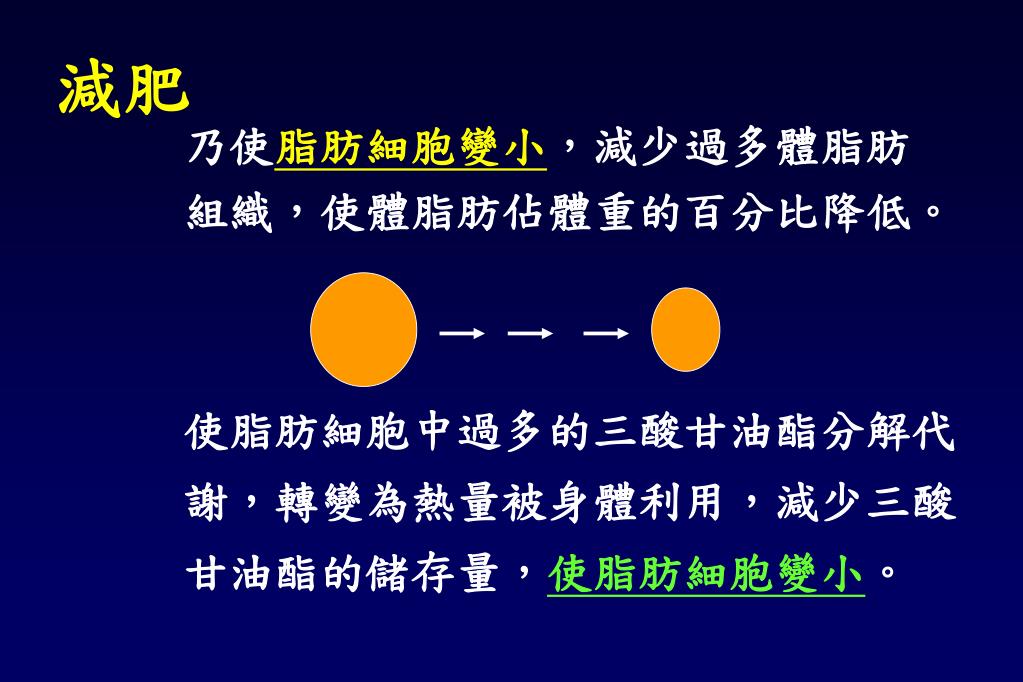 減肥

乃使脂肪細胞變小，減少過多體脂肪組織，使體脂肪佔體重的百分比降低。

→ → →

使脂肪細胞中過多的三酸甘油酯分解代謝，轉變為熱量被身體利用，減少三酸甘油酯的儲存量，使脂肪細胞變小。